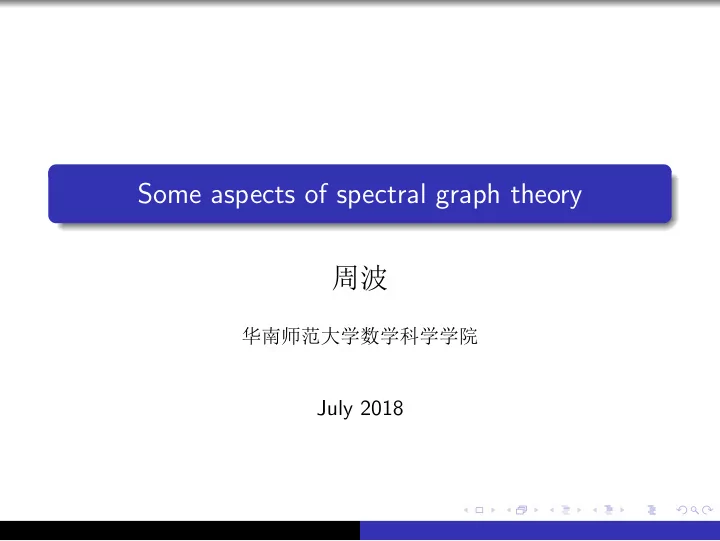 Some aspects of spectral graph theory

周波

华南师范大学数学科学学院

July 2018